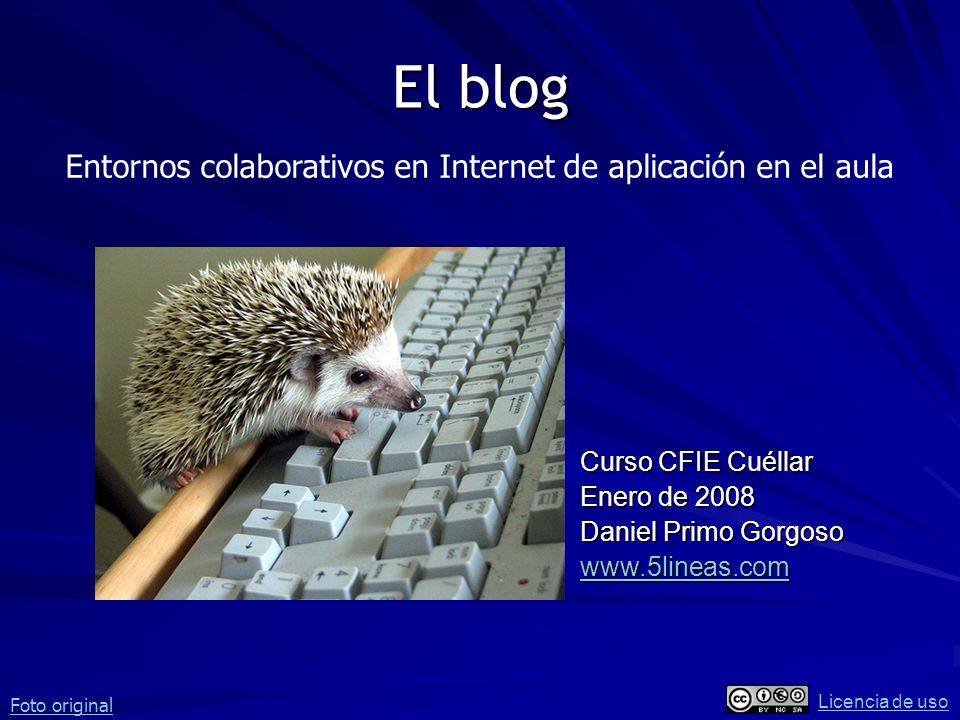 El blog

Entornos colaborativos en Internet de aplicación en el aula

Curso CFIE Cuéllar
Enero de 2008
Daniel Primo Gorgoso
www.5lineas.com

Foto original

BY NC SA

Licencia de uso